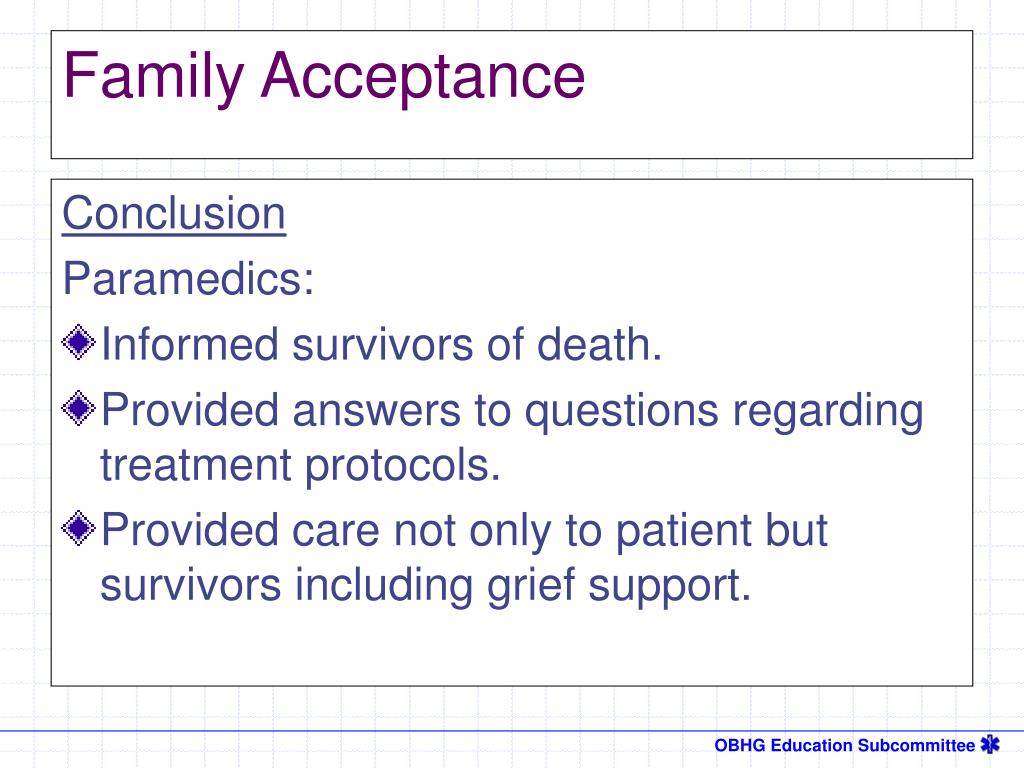 Family Acceptance

Conclusion

Paramedics:

Informed survivors of death.

Provided answers to questions regarding treatment protocols.

Provided care not only to patient but survivors including grief support.

OBHG Education Subcommittee